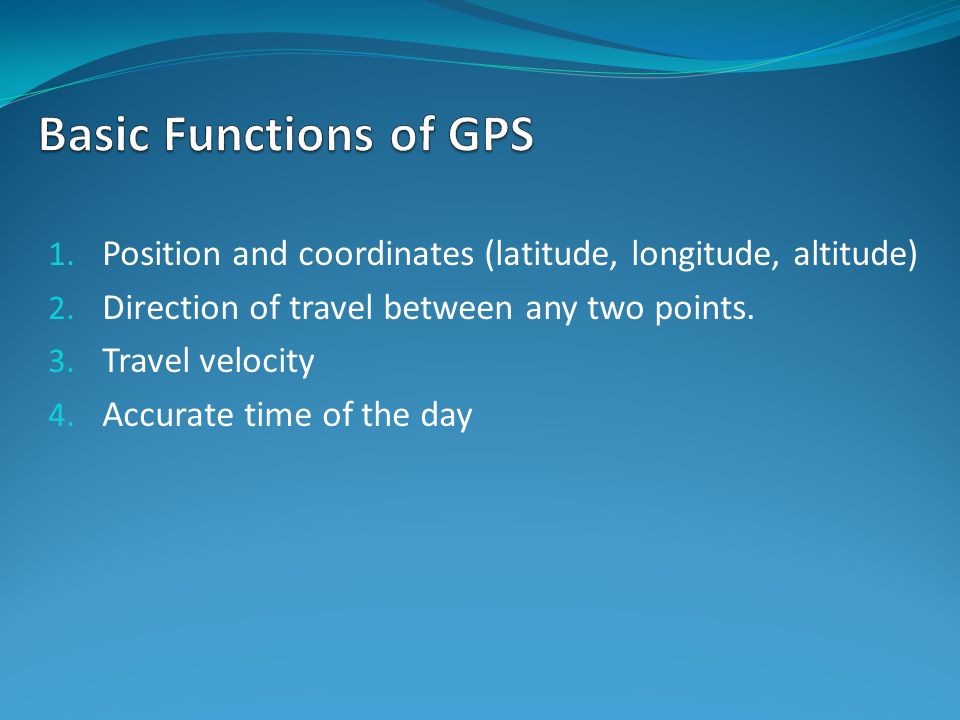 Basic Functions of GPS

1. Position and coordinates (latitude, longitude, altitude)
2. Direction of travel between any two points.
3. Travel velocity
4. Accurate time of the day